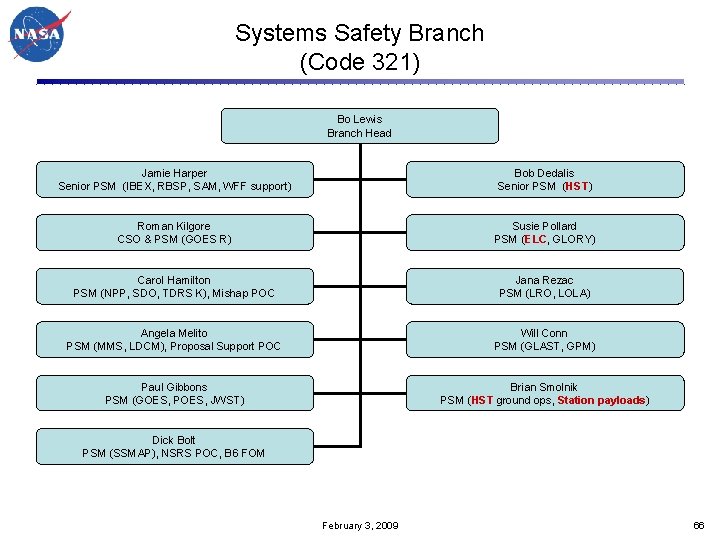 NASA

Systems Safety Branch
(Code 321)

Bo Lewis
Branch Head

Jamie Harper
Senior PSM (IBEX, RBSP, SAM, WFF support)

Roman Kilgore
CSO & PSM (GOES R)

Carol Hamilton
PSM (NPP, SDO, TDRS K), Mishap POC

Angela Melito
PSM (MMS, LDCM), Proposal Support POC

Paul Gibbons
PSM (GOES, POES, JWST)

Dick Bolt
PSM (SSMAP), NSRS POC, B6 FOM

Bob Dedalis
Senior PSM (HST)

Susie Pollard
PSM (ELC, GLORY)

Jana Rezac
PSM (LRO, LOLA)

Will Conn
PSM (GLAST, GPM)

Brian Smolnik
PSM (HST ground ops, Station payloads)

February 3, 2009

66